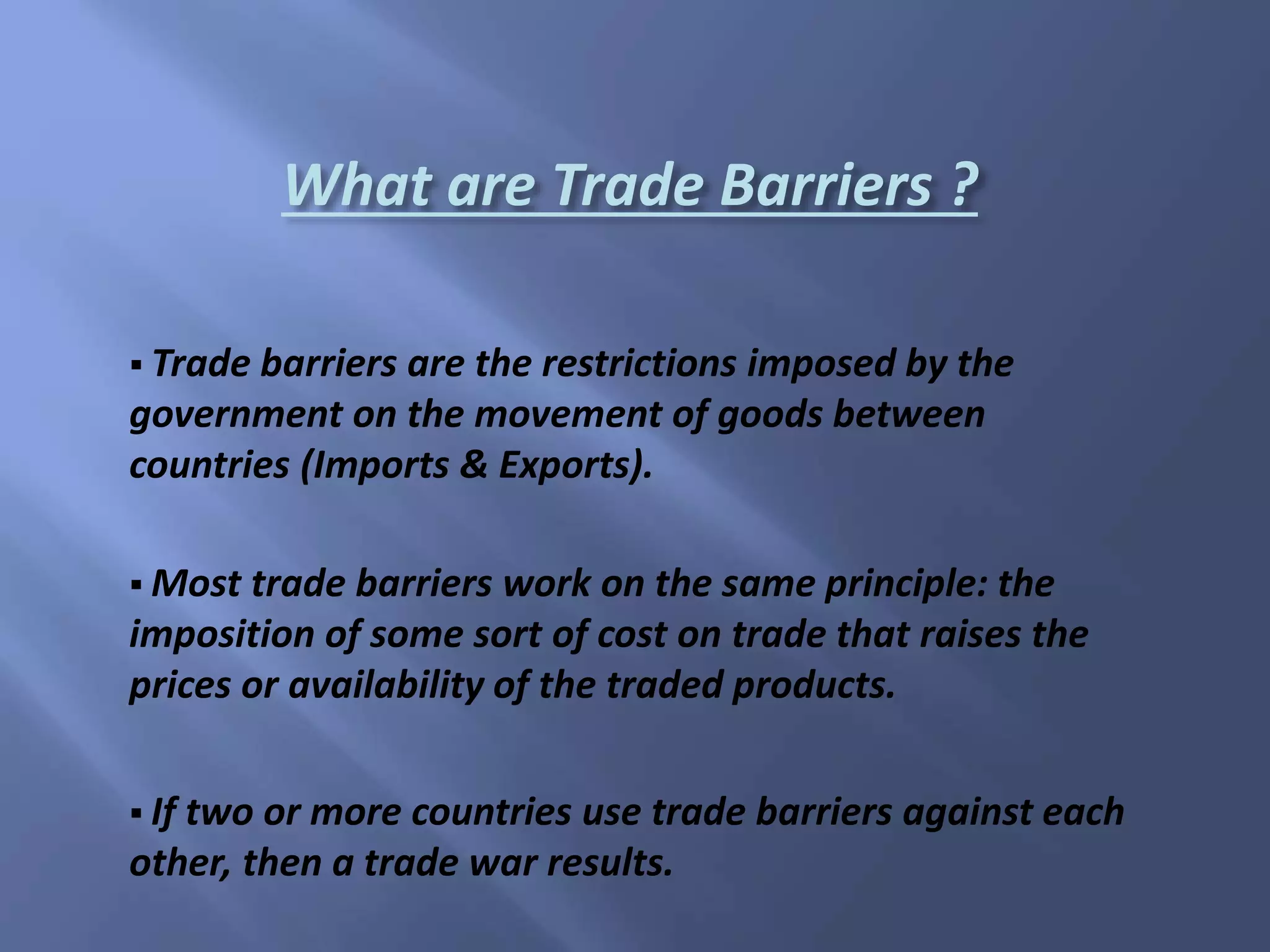 What are Trade Barriers ?

▪ Trade barriers are the restrictions imposed by the government on the movement of goods between countries (Imports & Exports).

▪ Most trade barriers work on the same principle: the imposition of some sort of cost on trade that raises the prices or availability of the traded products.

▪ If two or more countries use trade barriers against each other, then a trade war results.